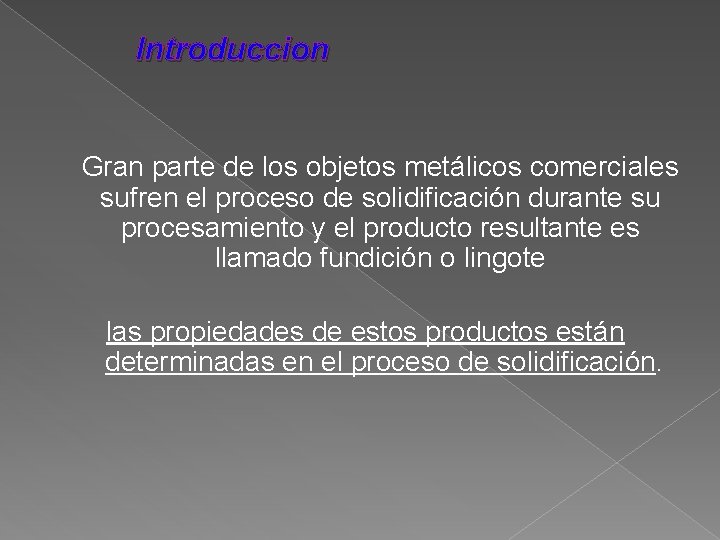 Introduccion

Gran parte de los objetos metálicos comerciales sufren el proceso de solidificación durante su procesamiento y el producto resultante es llamado fundición o lingote

las propiedades de estos productos están determinadas en el proceso de solidificación.